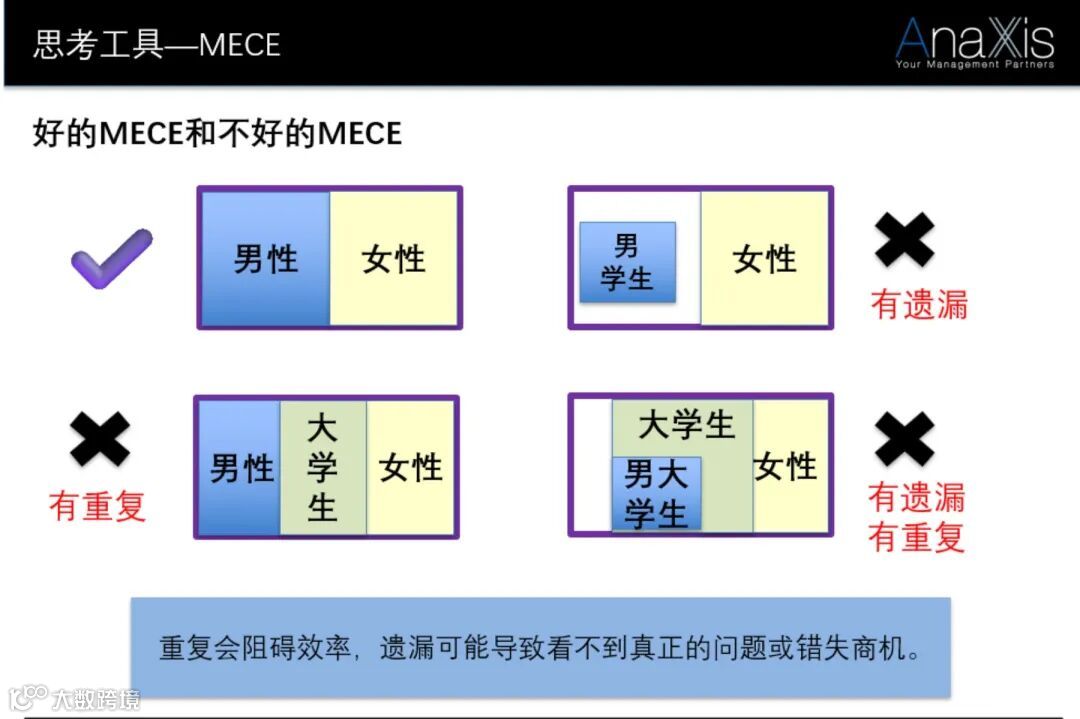 思考工具—MECE

AnaXis
Your Management Partners

好的MECE和不好的MECE

男性 女性

男学生 女性

有遗漏

有重复

男性 大学生 女性

大学生 男大学生 女性

有遗漏
有重复

重复会阻碍效率，遗漏可能导致看不到真正的问题或错失商机。

大数跨境